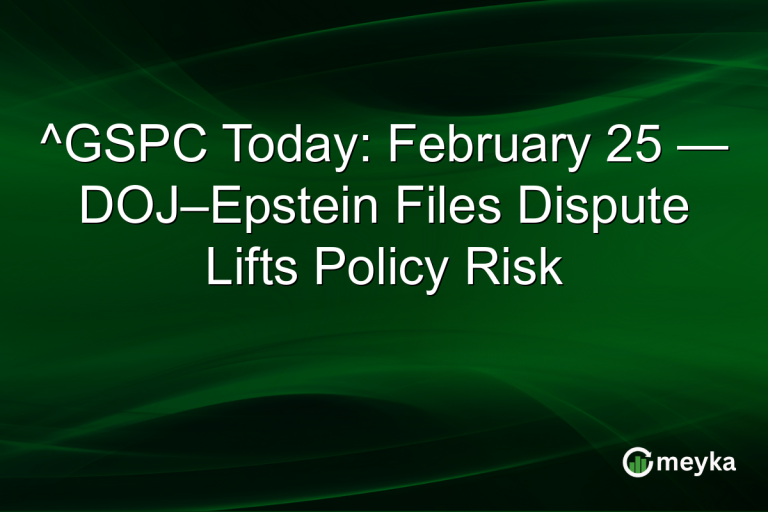 ^GSPC Today: February 25 — DOJ–Epstein Files Dispute Lifts Policy Risk

meyka